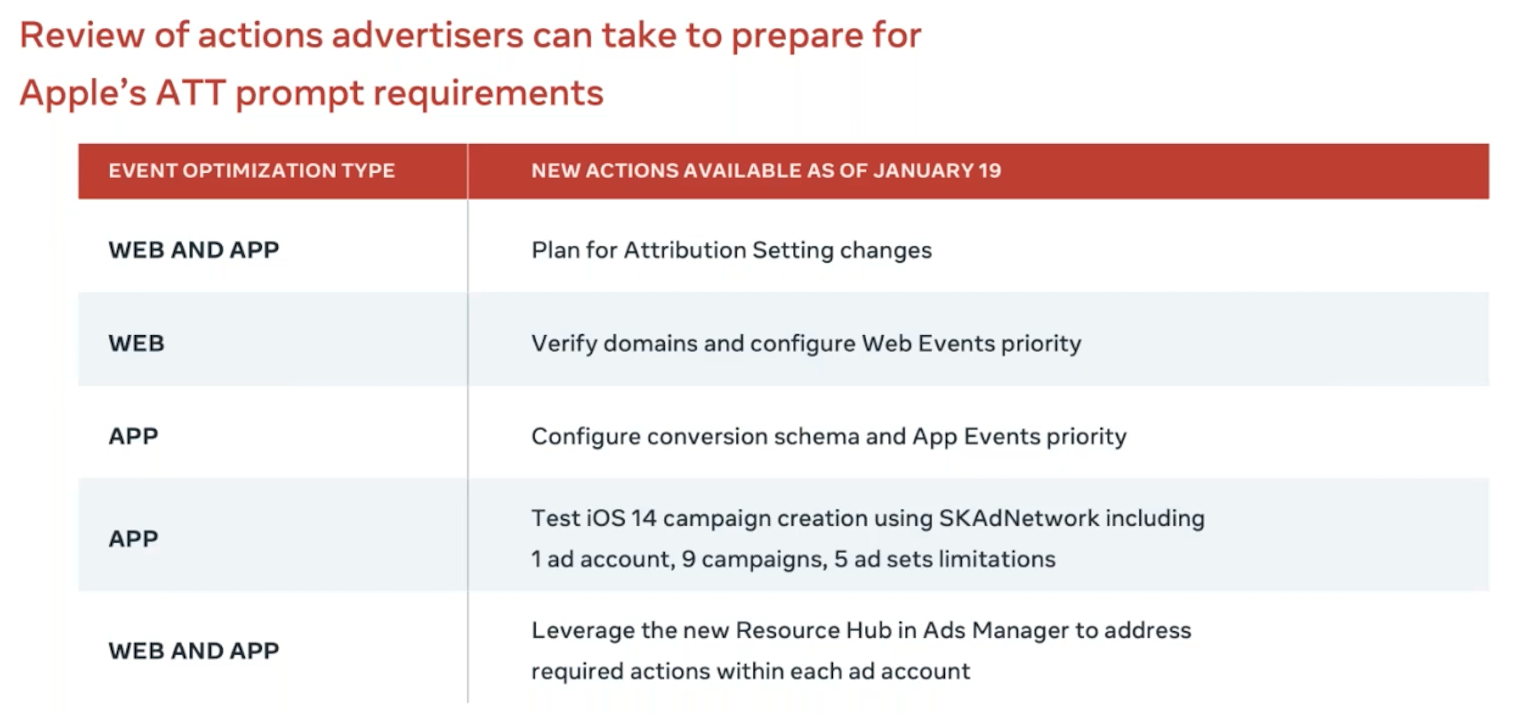 Review of actions advertisers can take to prepare for Apple's ATT prompt requirements

| EVENT OPTIMIZATION TYPE | NEW ACTIONS AVAILABLE AS OF JANUARY 19 |
|---|---|
| WEB AND APP | Plan for Attribution Setting changes |
| WEB | Verify domains and configure Web Events priority |
| APP | Configure conversion schema and App Events priority |
| APP | Test iOS 14 campaign creation using SKAdNetwork including 1 ad account, 9 campaigns, 5 ad sets limitations |
| WEB AND APP | Leverage the new Resource Hub in Ads Manager to address required actions within each ad account |